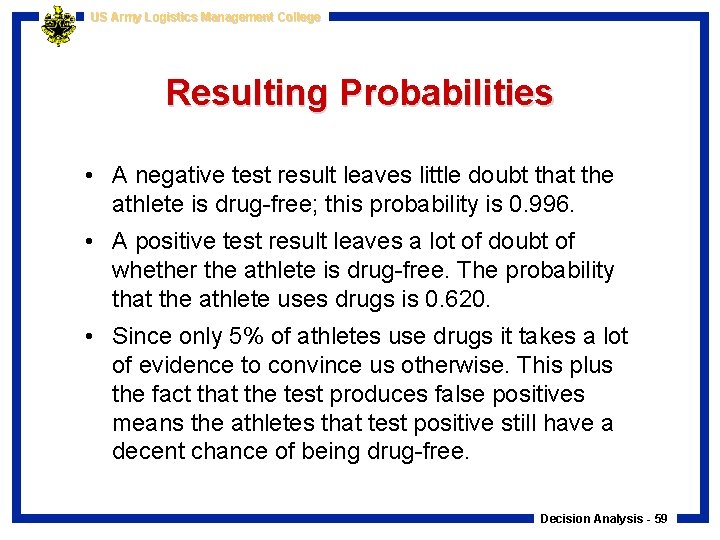 US Army Logistics Management College

Resulting Probabilities

• A negative test result leaves little doubt that the athlete is drug-free; this probability is 0.996.

• A positive test result leaves a lot of doubt of whether the athlete is drug-free. The probability that the athlete uses drugs is 0.620.

• Since only 5% of athletes use drugs it takes a lot of evidence to convince us otherwise. This plus the fact that the test produces false positives means the athletes that test positive still have a decent chance of being drug-free.

Decision Analysis - 59